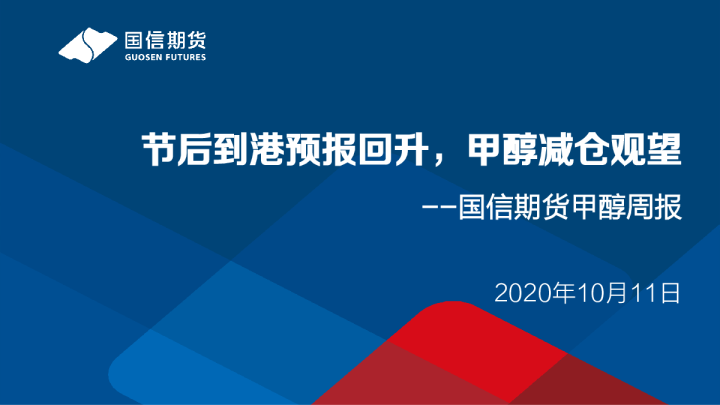 国信期货
GUOSEN FUTURES

节后到港预报回升，甲醇减仓观望

——国信期货甲醇周报

2020年10月11日